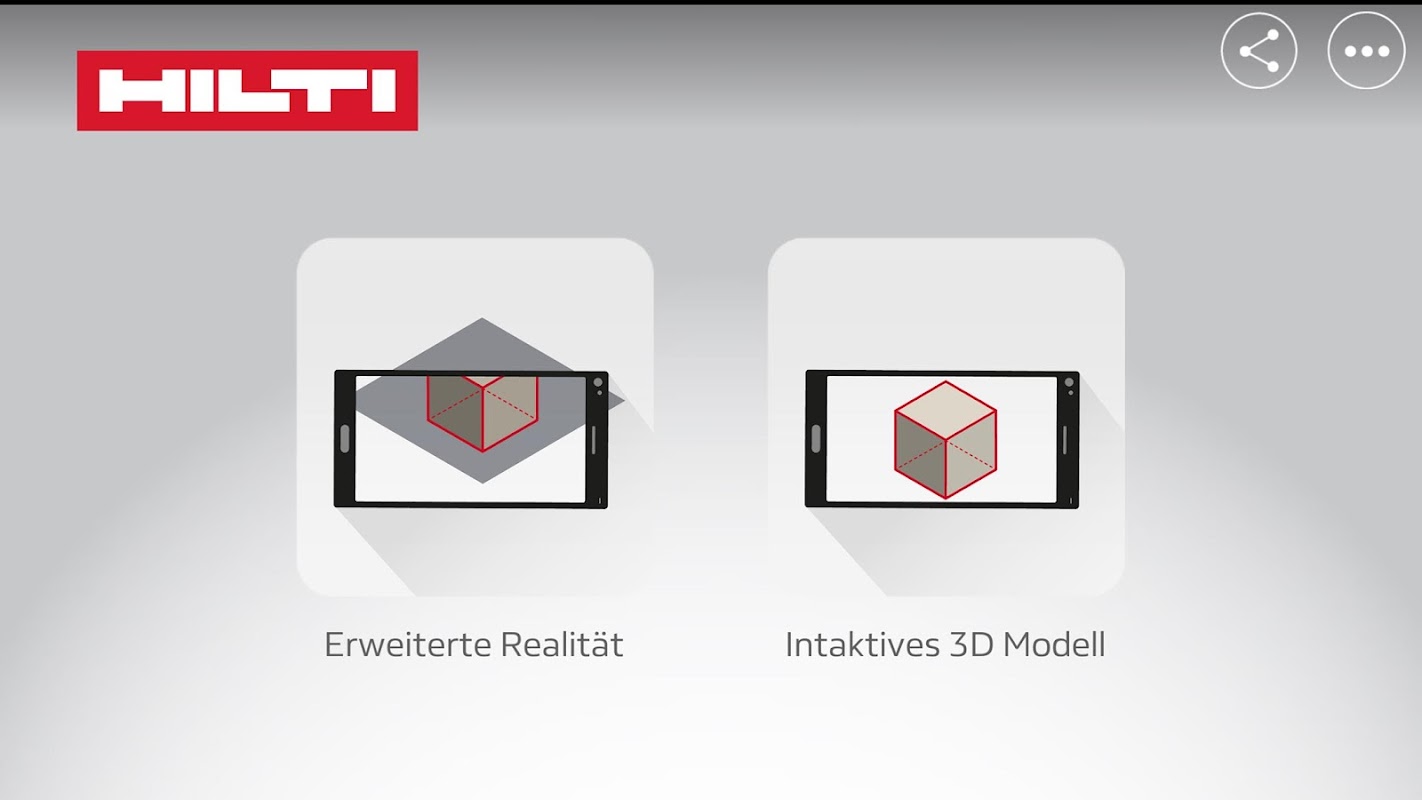 HILTI

Erweiterte Realität

Intaktives 3D Modell